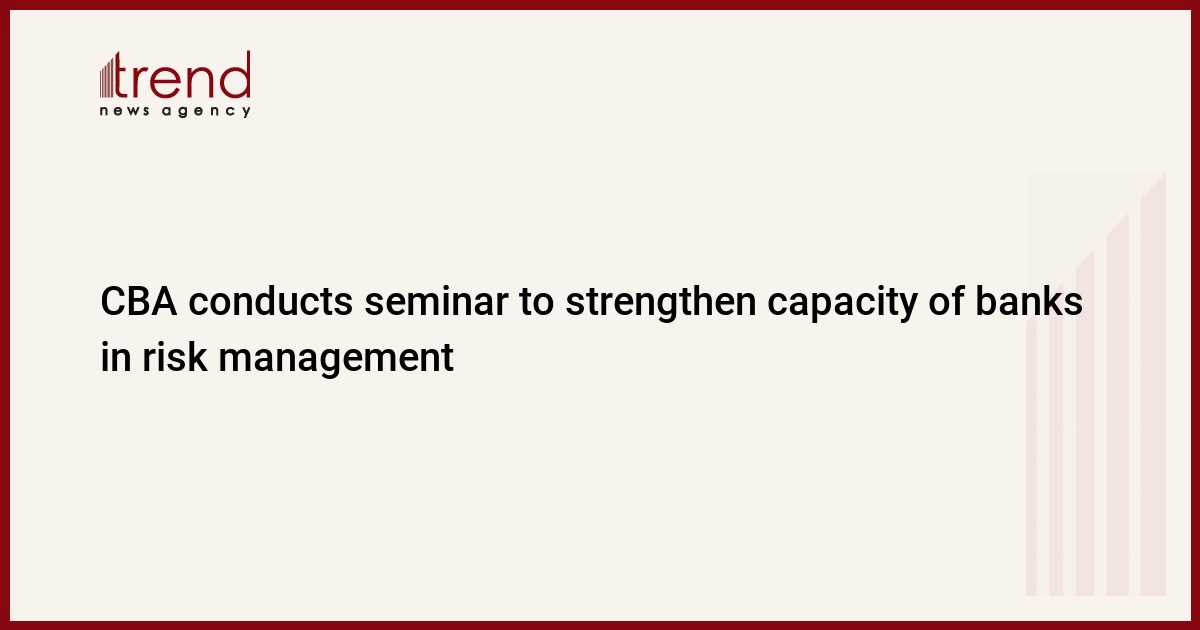 trend
news agency

CBA conducts seminar to strengthen capacity of banks in risk management